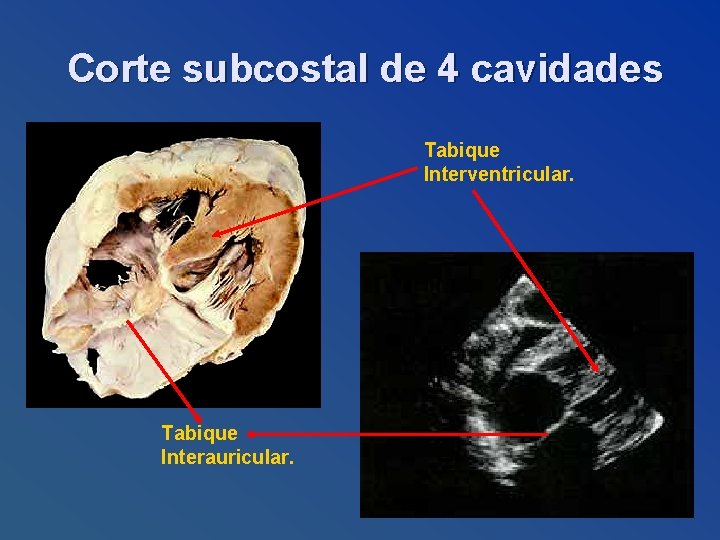 Corte subcostal de 4 cavidades

Tabique Interventricular.

Tabique Interauricular.